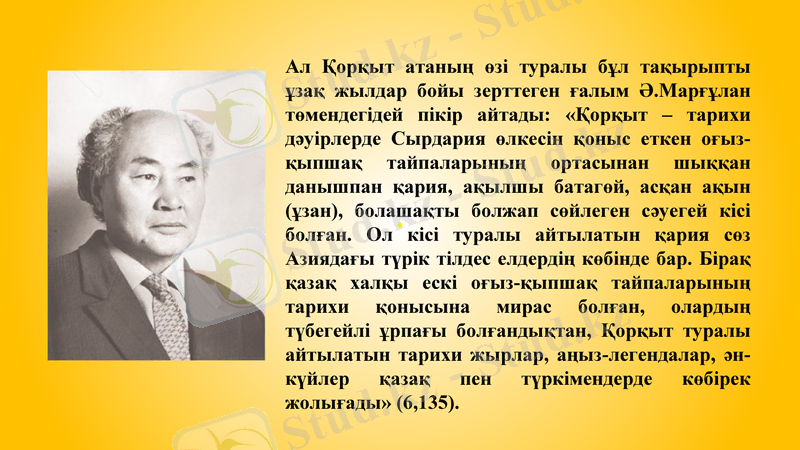 Ал Қорқыт атаның өзі туралы бұл тақырыпты ұзақ жылдар бойы зерттеген ғалым Ә.Марғұлан төмендегідей пікір айтады: «Қорқыт – тарихи дәуірлерде Сырдария өлкесін қоныс еткен оғыз-қыпшақ тайпаларының ортасынан шыққан данышпан қария, ақылшы батагөй, асқан ақын (ұзан), болашақты болжап сөйлеген сәуегей кісі болған. Ол кісі туралы айтылатын қария сөз Азиядағы түрік тілдес елдердің көбінде бар. Бірақ қазақ халқы ескі оғыз-қыпшақ тайпаларының тарихи қонысына мирас болған, олардың түбегейлі ұрпағы болғандықтан, Қорқыт туралы айтылатын тарихи жырлар, аңыз-легендалар, ән-күйлер қазақ пен түркімендерде көбірек жолығады» (6,135).

Stud.kz - Stud.kz